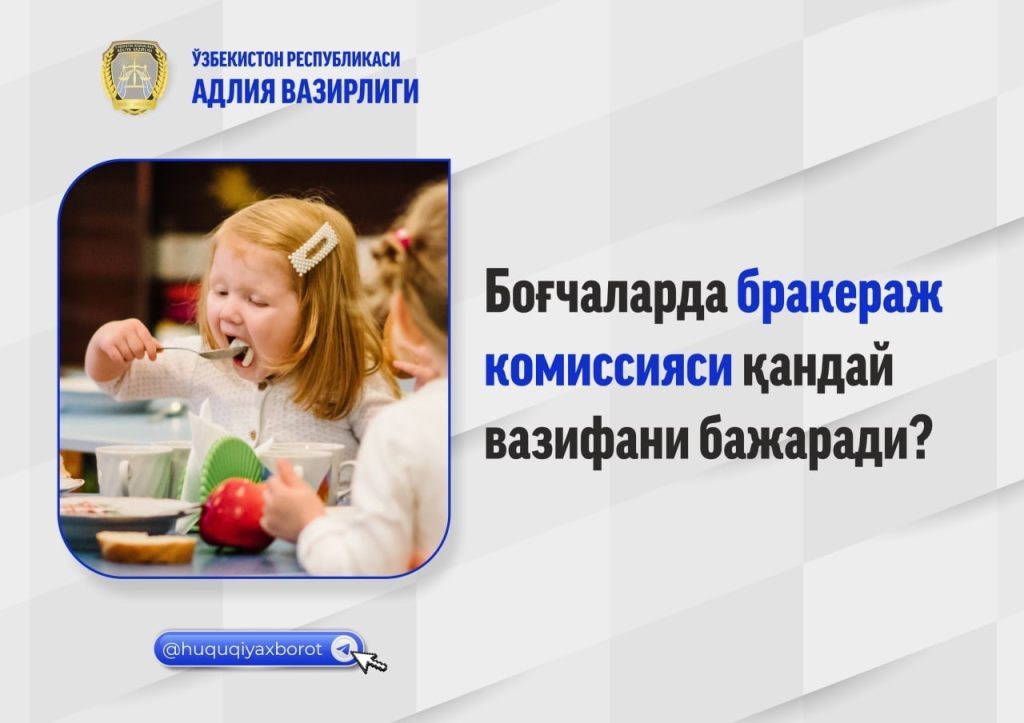 ЎЗБЕКИСТОН РЕСПУБЛИКАСИ
АДЛИЯ ВАЗИРЛИГИ

Боғчаларда бракераж комиссияси қандай вазифани бажаради?

@huquqiyaxborot